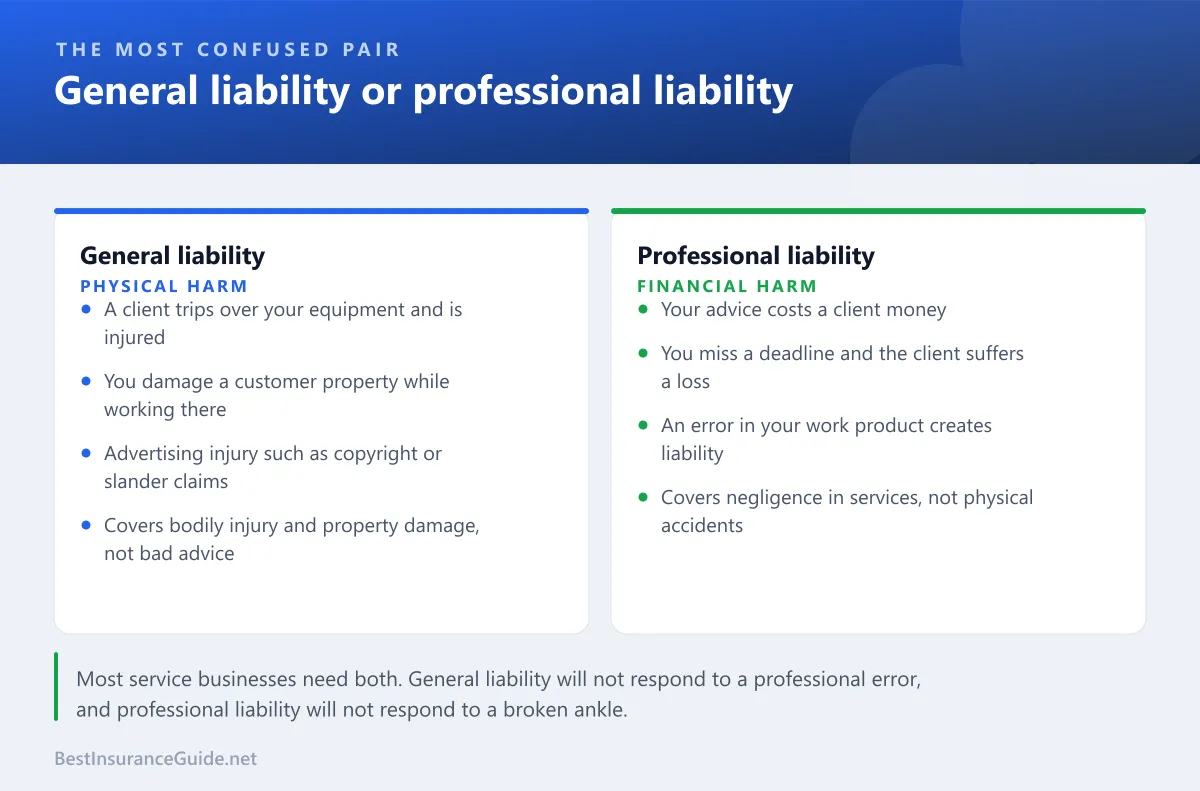 THE MOST CONFUSED PAIR
General liability or professional liability

General liability
PHYSICAL HARM
- A client trips over your equipment and is injured
- You damage a customer property while working there
- Advertising injury such as copyright or slander claims
- Covers bodily injury and property damage, not bad advice

Professional liability
FINANCIAL HARM
- Your advice costs a client money
- You miss a deadline and the client suffers a loss
- An error in your work product creates liability
- Covers negligence in services, not physical accidents

Most service businesses need both. General liability will not respond to a professional error, and professional liability will not respond to a broken ankle.

BestInsuranceGuide.net